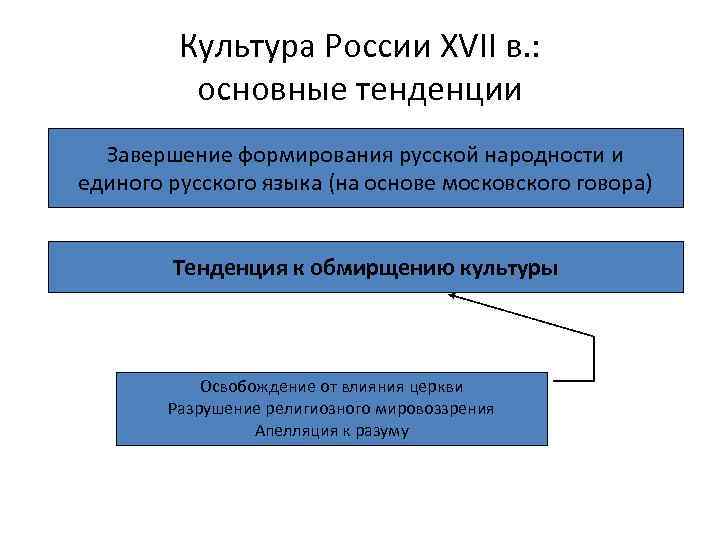 Культура России XVII в.:
основные тенденции

Завершение формирования русской народности и единого русского языка (на основе московского говора)

Тенденция к обмирщению культуры

Освобождение от влияния церкви
Разрушение религиозного мировоззрения
Апелляция к разуму